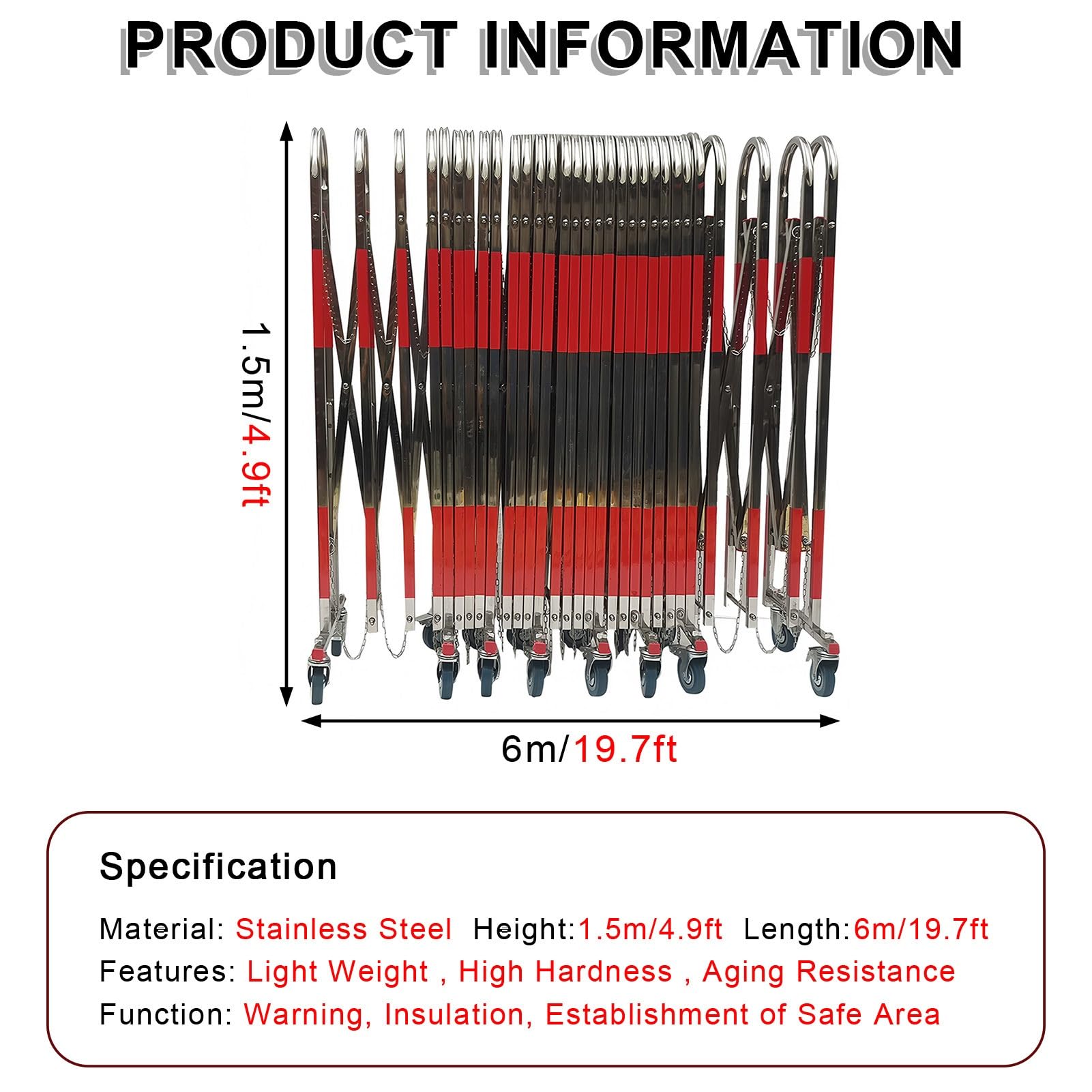 PRODUCT INFORMATION

1.5m/4.9ft

6m/19.7ft

Specification

Material: Stainless Steel Height:1.5m/4.9ft Length:6m/19.7ft

Features: Light Weight , High Hardness , Aging Resistance

Function: Warning, Insulation, Establishment of Safe Area